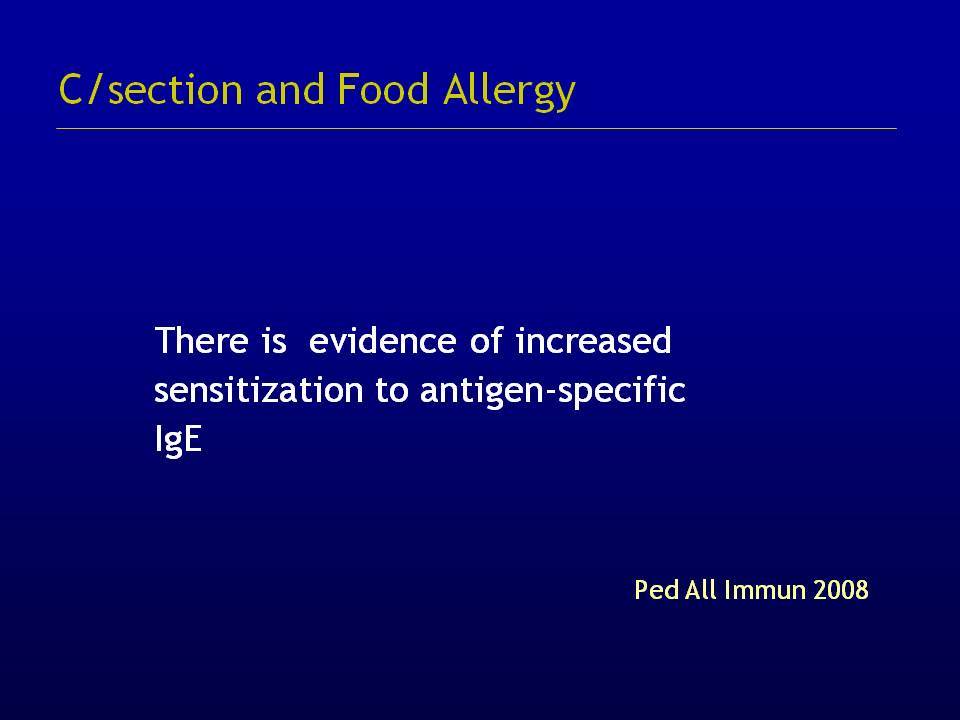 C/section and Food Allergy

There is  evidence of increased sensitization to antigen-specific IgE

Ped All Immun 2008